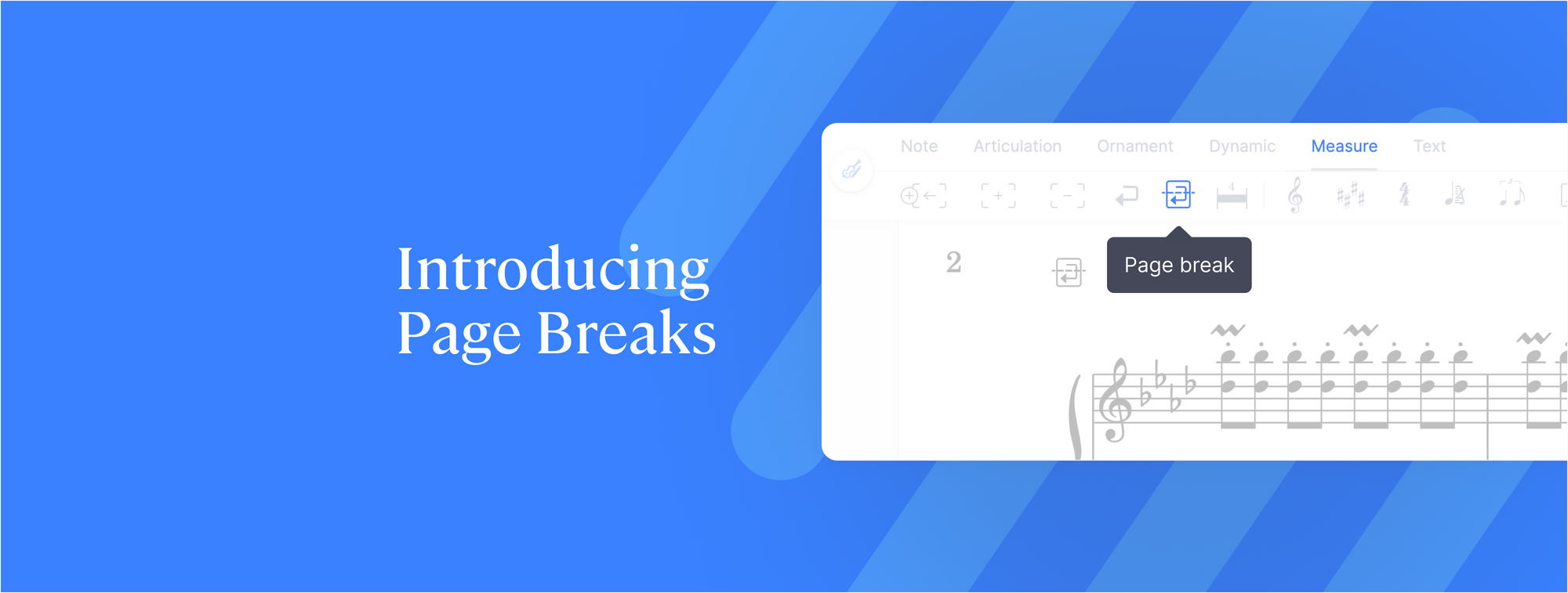 Introducing Page Breaks

Note Articulation Ornament Dynamic Measure Text

2

Page break